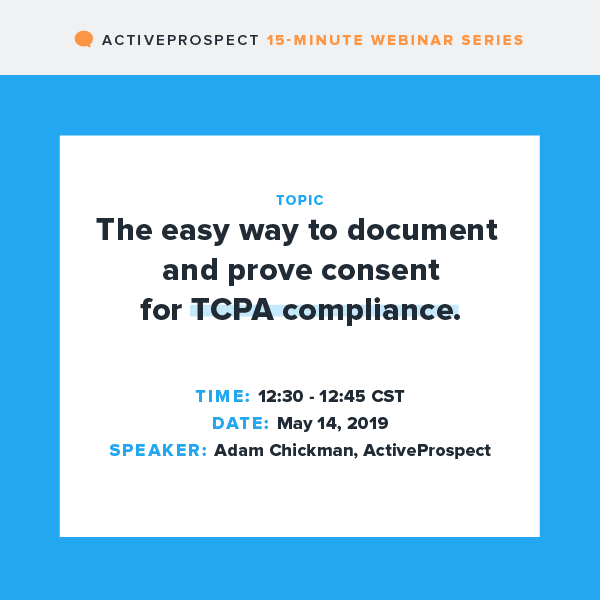 ACTIVEPROSPECT 15-MINUTE WEBINAR SERIES

TOPIC

The easy way to document and prove consent for TCPA compliance.

TIME: 12:30 - 12:45 CST
DATE: May 14, 2019
SPEAKER: Adam Chickman, ActiveProspect